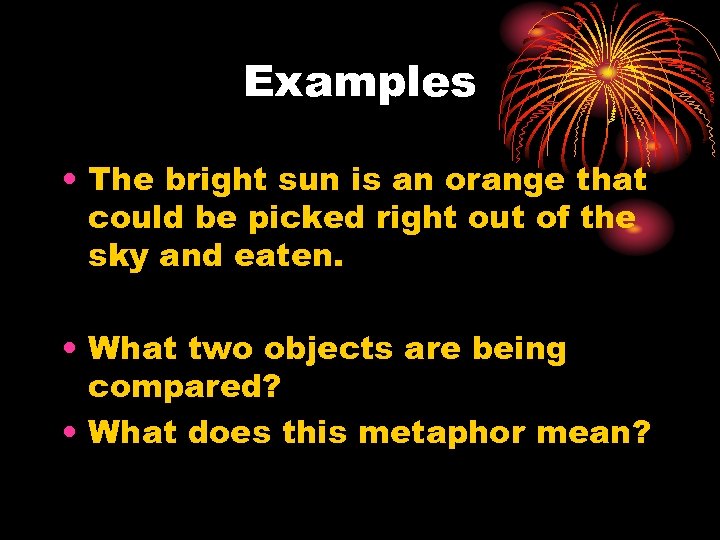 Examples

• The bright sun is an orange that could be picked right out of the sky and eaten.

• What two objects are being compared?
• What does this metaphor mean?